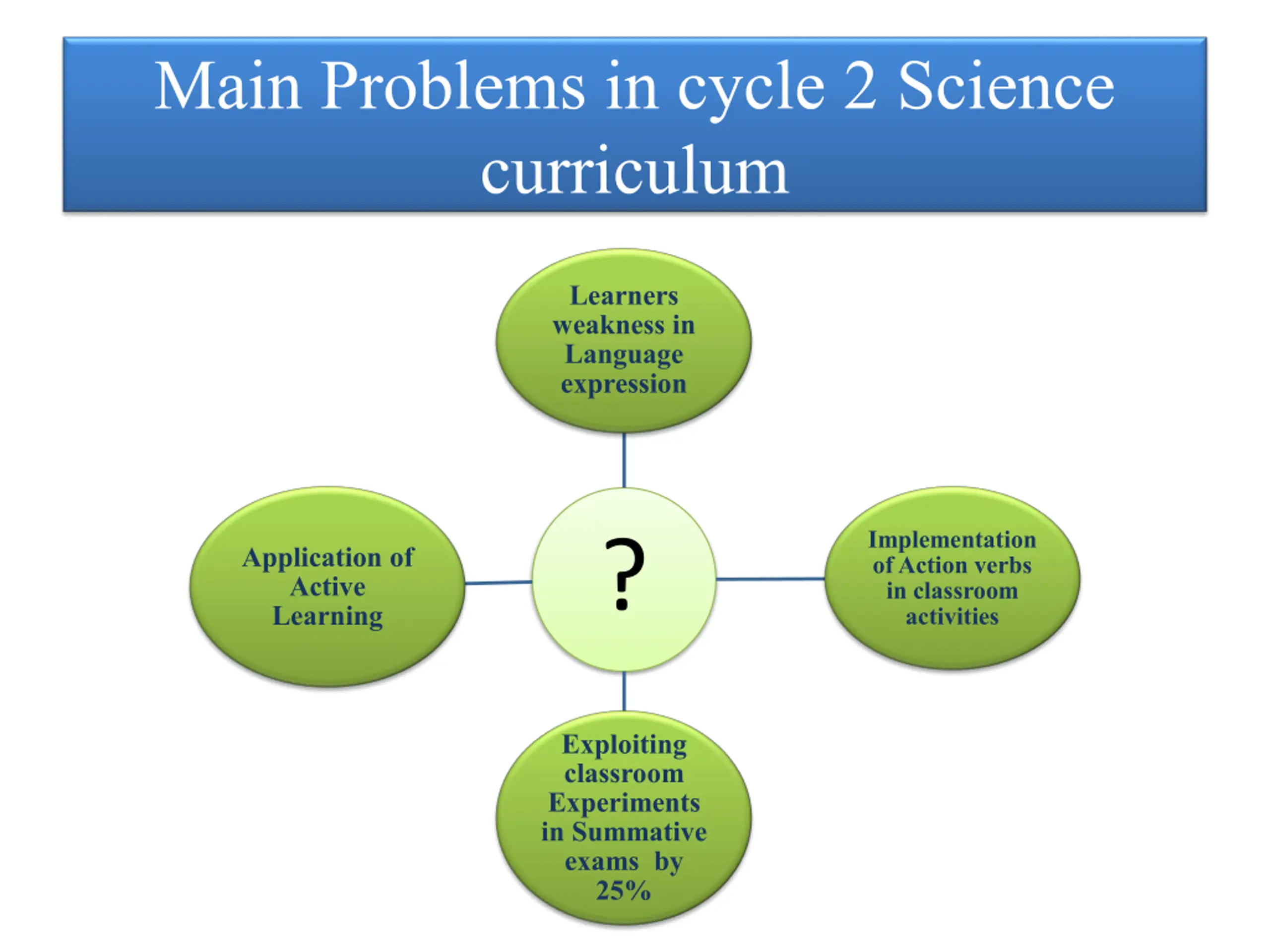 Main Problems in cycle 2 Science curriculum

Learners weakness in Language expression

Application of Active Learning

?

Implementation of Action verbs in classroom activities

Exploiting classroom Experiments in Summative exams by 25%